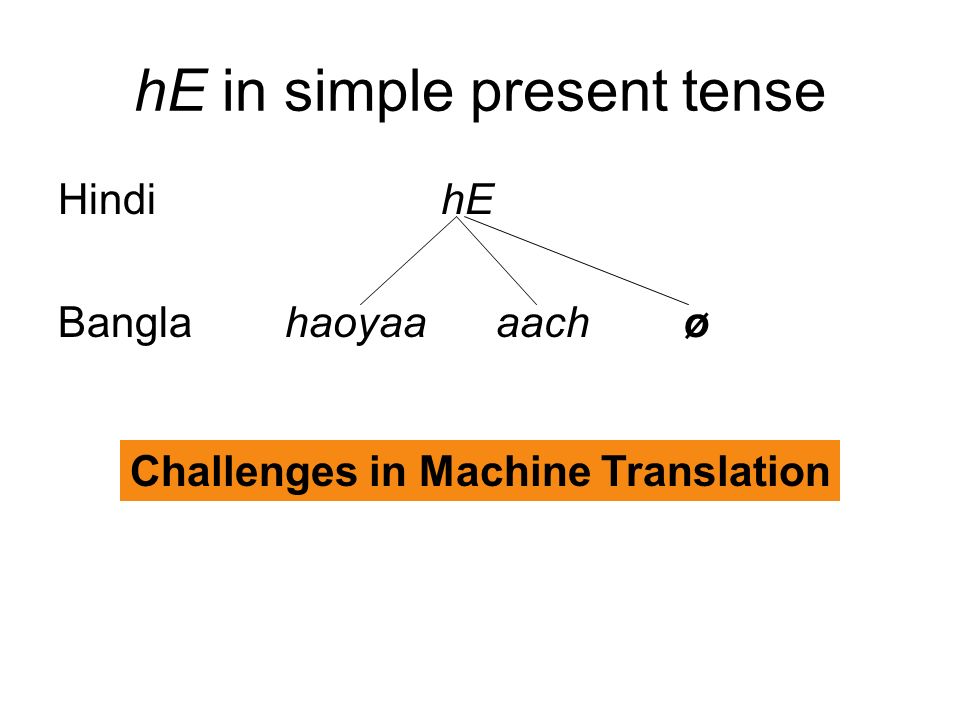 hE in simple present tense

Hindi hE

Bangla haoyaa aach ø

Challenges in Machine Translation